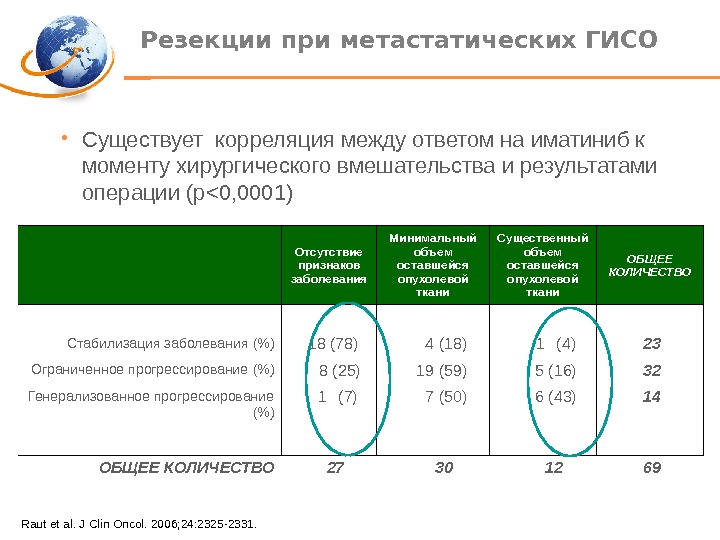 Резекции при метастатических ГИСО

• Существует корреляция между ответом на иматиниб к моменту хирургического вмешательства и результатами операции (p<0,0001)

| | Отсутствие признаков заболевания | Минимальный объем оставшейся опухолевой ткани | Существенный объем оставшейся опухолевой ткани | ОБЩЕЕ КОЛИЧЕСТВО |
|---|---|---|---|---|
| Стабилизация заболевания (%) | 18 (78) | 4 (18) | 1 (4) | 23 |
| Ограниченное прогрессирование (%) | 8 (25) | 19 (59) | 5 (16) | 32 |
| Генерализованное прогрессирование (%) | 1 (7) | 7 (50) | 6 (43) | 14 |
| ОБЩЕЕ КОЛИЧЕСТВО | 27 | 30 | 12 | 69 |

Raut et al. J Clin Oncol. 2006;24:2325-2331.